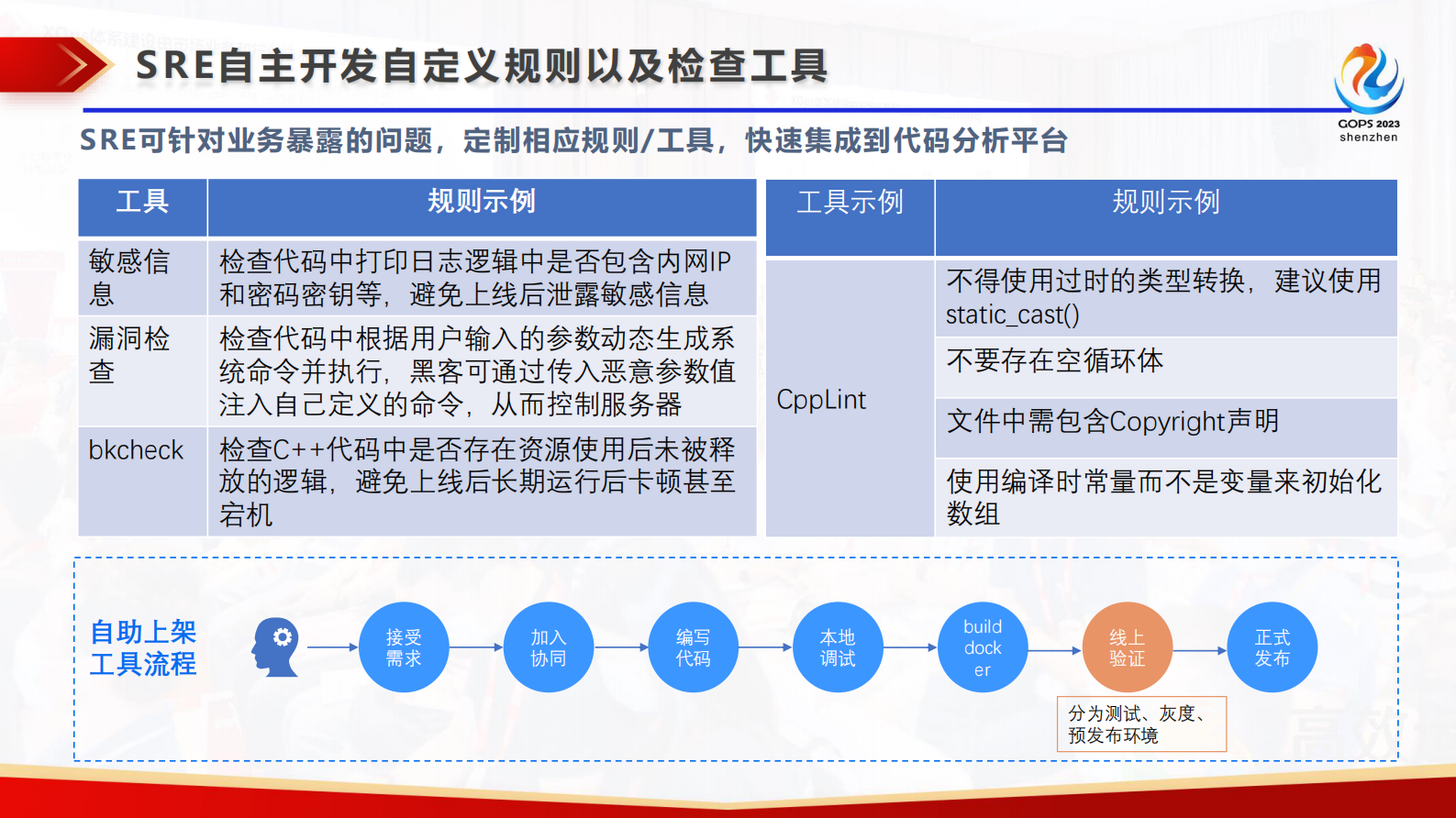 SRE自主开发自定义规则以及检查工具

GOPS 2023 shenzhen

SRE可针对业务暴露的问题，定制相应规则/工具，快速集成到代码分析平台

| 工具 | 规则示例 |
|---|---|
| 敏感信息 | 检查代码中打印日志逻辑中是否包含内网IP和密码密钥等，避免上线后泄露敏感信息 |
| 漏洞检查 | 检查代码中根据用户输入的参数动态生成系统命令并执行，黑客可通过传入恶意参数值注入自己定义的命令，从而控制服务器 |
| bkcheck | 检查C++代码中是否存在资源使用后未被释放的逻辑，避免上线后长期运行后卡顿甚至宕机 |

| 工具示例 | 规则示例 |
|---|---|
| CppLint | 不得使用过时的类型转换，建议使用static_cast() |
| | 不要存在空循环体 |
| | 文件中需包含Copyright声明 |
| | 使用编译时常量而不是变量来初始化数组 |

自助上架工具流程

接受需求
加入协同
编写代码
本地调试
build docker
线上验证
正式发布

分为测试、灰度、预发布环境